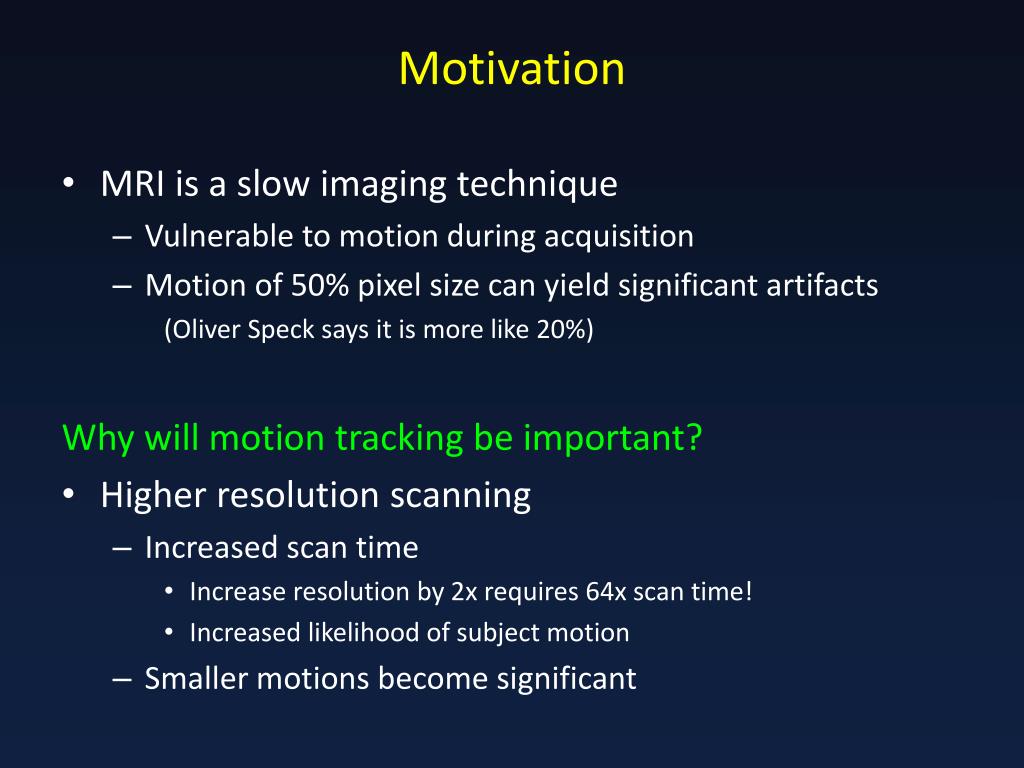 Motivation

• MRI is a slow imaging technique
– Vulnerable to motion during acquisition
– Motion of 50% pixel size can yield significant artifacts
(Oliver Speck says it is more like 20%)

Why will motion tracking be important?

• Higher resolution scanning
– Increased scan time
• Increase resolution by 2x requires 64x scan time!
• Increased likelihood of subject motion
– Smaller motions become significant